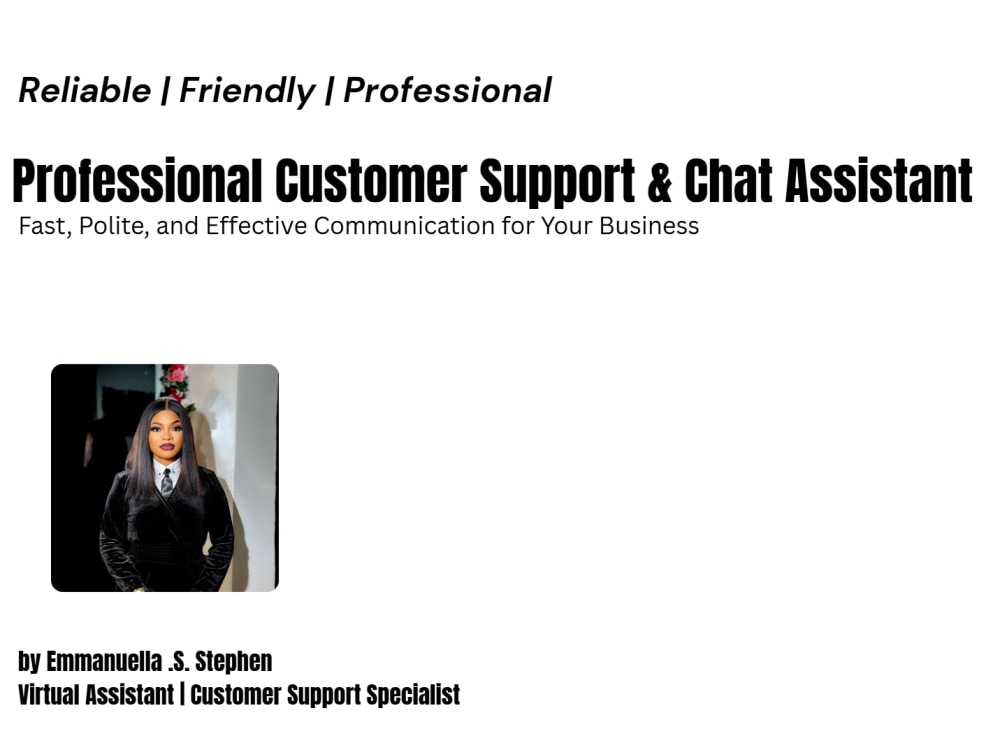 Reliable | Friendly | Professional

Professional Customer Support & Chat Assistant

Fast, Polite, and Effective Communication for Your Business

by Emmanuella .S. Stephen
Virtual Assistant | Customer Support Specialist